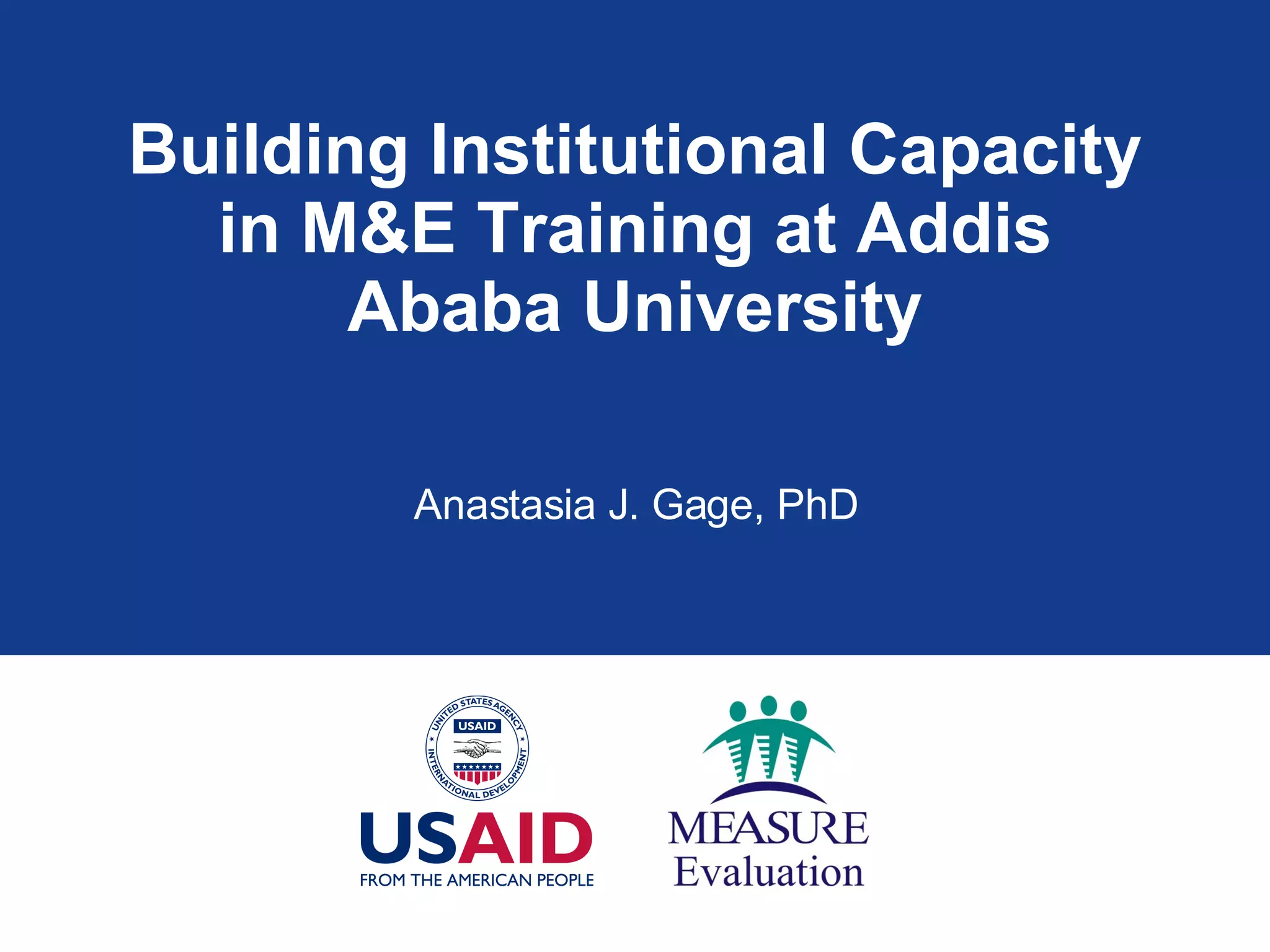 Building Institutional Capacity in M&E Training at Addis Ababa University

Anastasia J. Gage, PhD

UNITED STATES AGENCY INTERNATIONAL DEVELOPMENT USAID

USAID
FROM THE AMERICAN PEOPLE

MEASURE
Evaluation